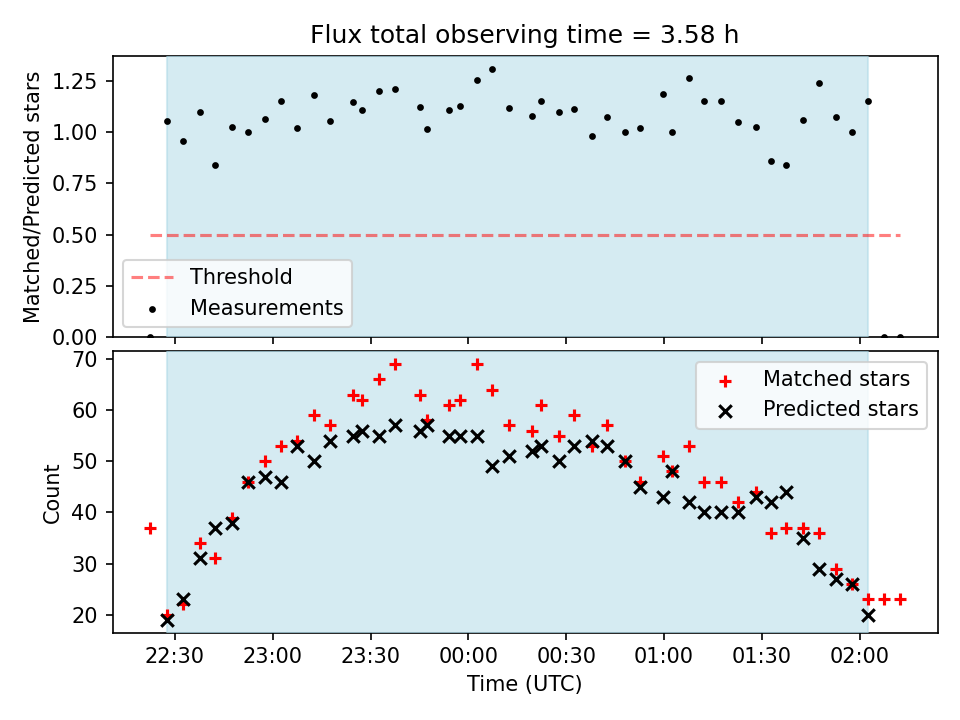 Flux total observing time = 3.58 h

Matched/Predicted stars

1.25
1.00
0.75
0.50
0.25
0.00

Threshold
Measurements

Count

70
60
50
40
30
20

Matched stars
Predicted stars

22:30
23:00
23:30
00:00
00:30
01:00
01:30
02:00

Time (UTC)